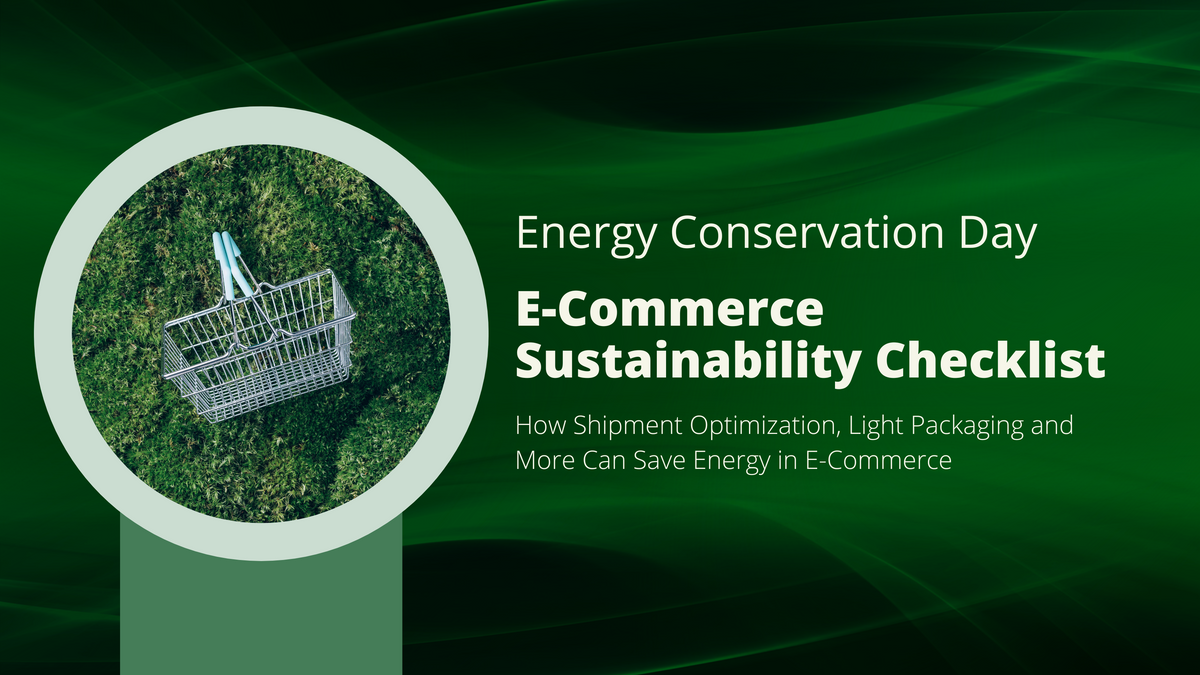 Energy Conservation Day

E-Commerce Sustainability Checklist

How Shipment Optimization, Light Packaging and More Can Save Energy in E-Commerce